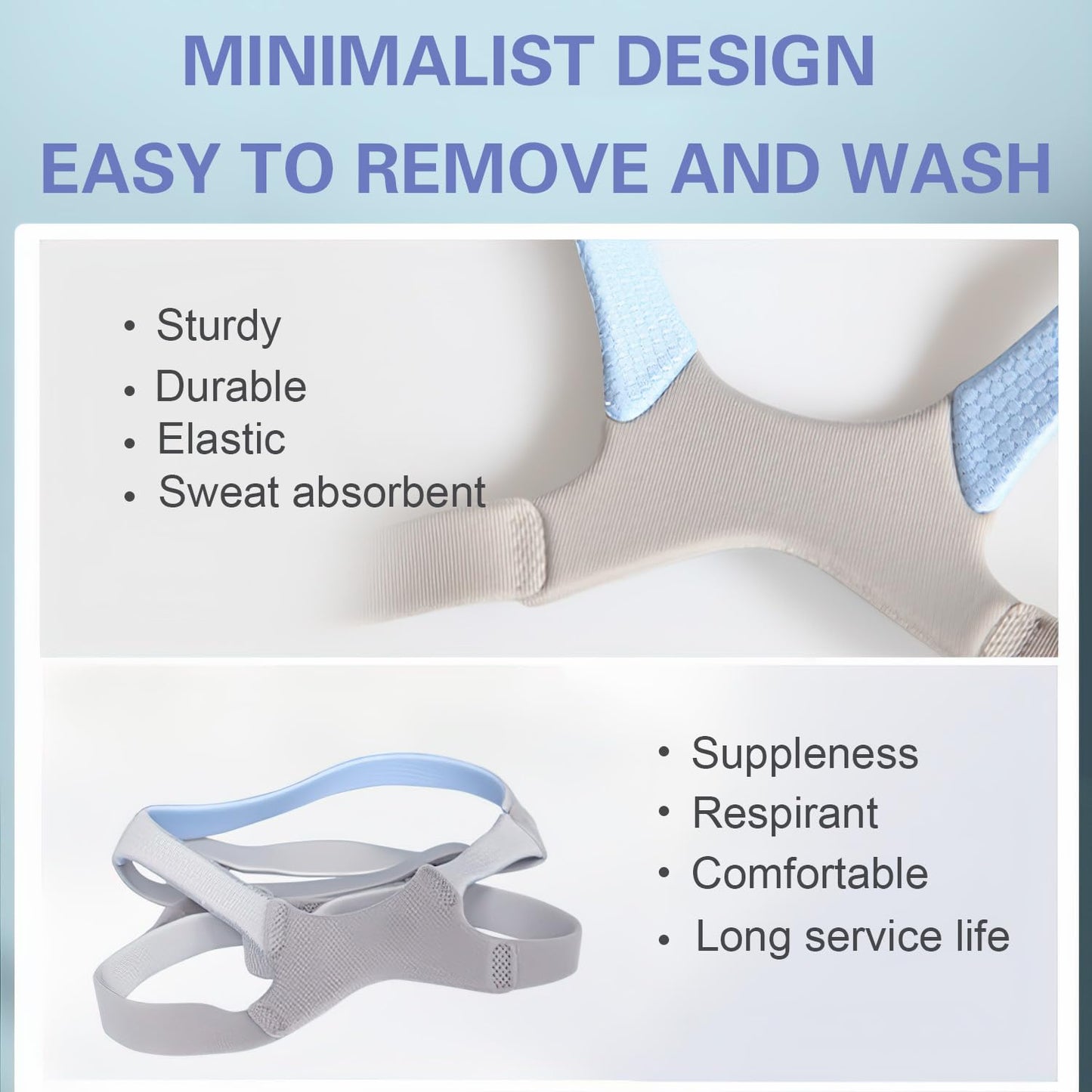 MINIMALIST DESIGN
EASY TO REMOVE AND WASH

• Sturdy
• Durable
• Elastic
• Sweat absorbent

• Suppleness
• Respirant
• Comfortable
• Long service life